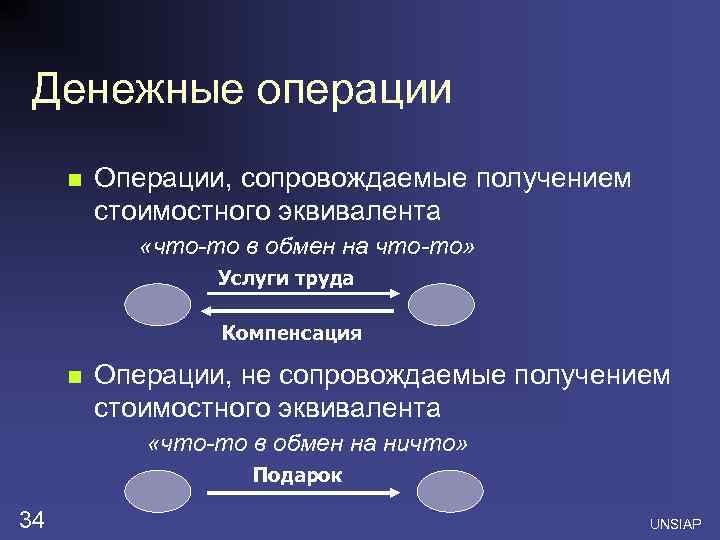 Денежные операции

Операции, сопровождаемые получением стоимостного эквивалента

«что-то в обмен на что-то»

Услуги труда

Компенсация

Операции, не сопровождаемые получением стоимостного эквивалента

«что-то в обмен на ничто»

Подарок

34

UNSIAP